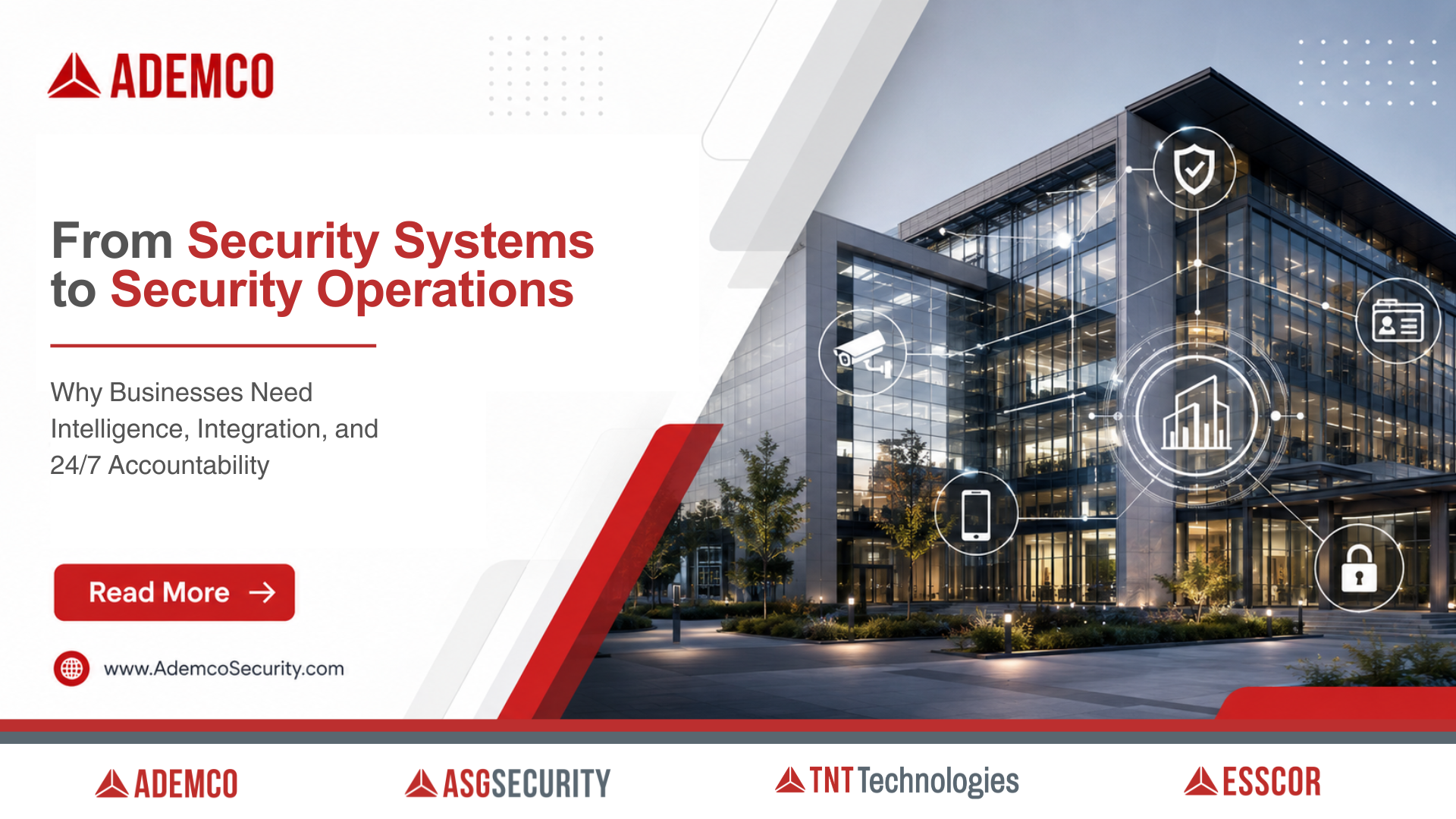 ADEMCO

From Security Systems to Security Operations

Why Businesses Need Intelligence, Integration, and 24/7 Accountability

Read More →

www.AdemcoSecurity.com

ADEMCO ASGSECURITY TNT Technologies ESSCOR